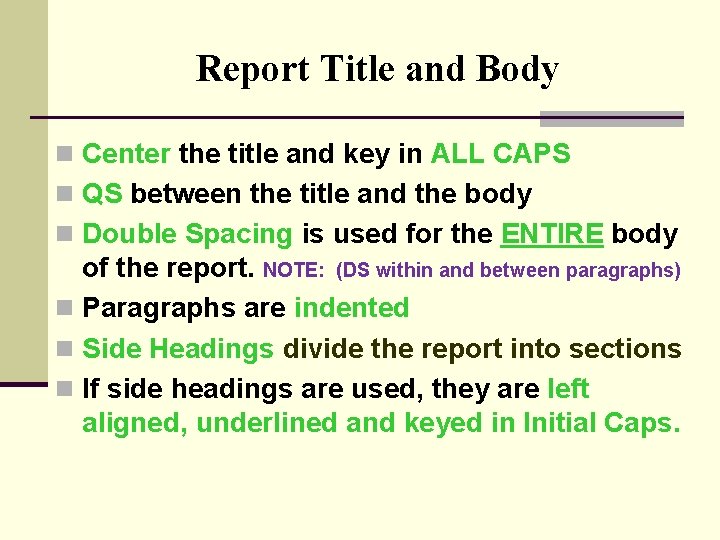 Report Title and Body

- Center the title and key in ALL CAPS
- QS between the title and the body
- Double Spacing is used for the ENTIRE body of the report. NOTE: (DS within and between paragraphs)
- Paragraphs are indented
- Side Headings divide the report into sections
- If side headings are used, they are left aligned, underlined and keyed in Initial Caps.